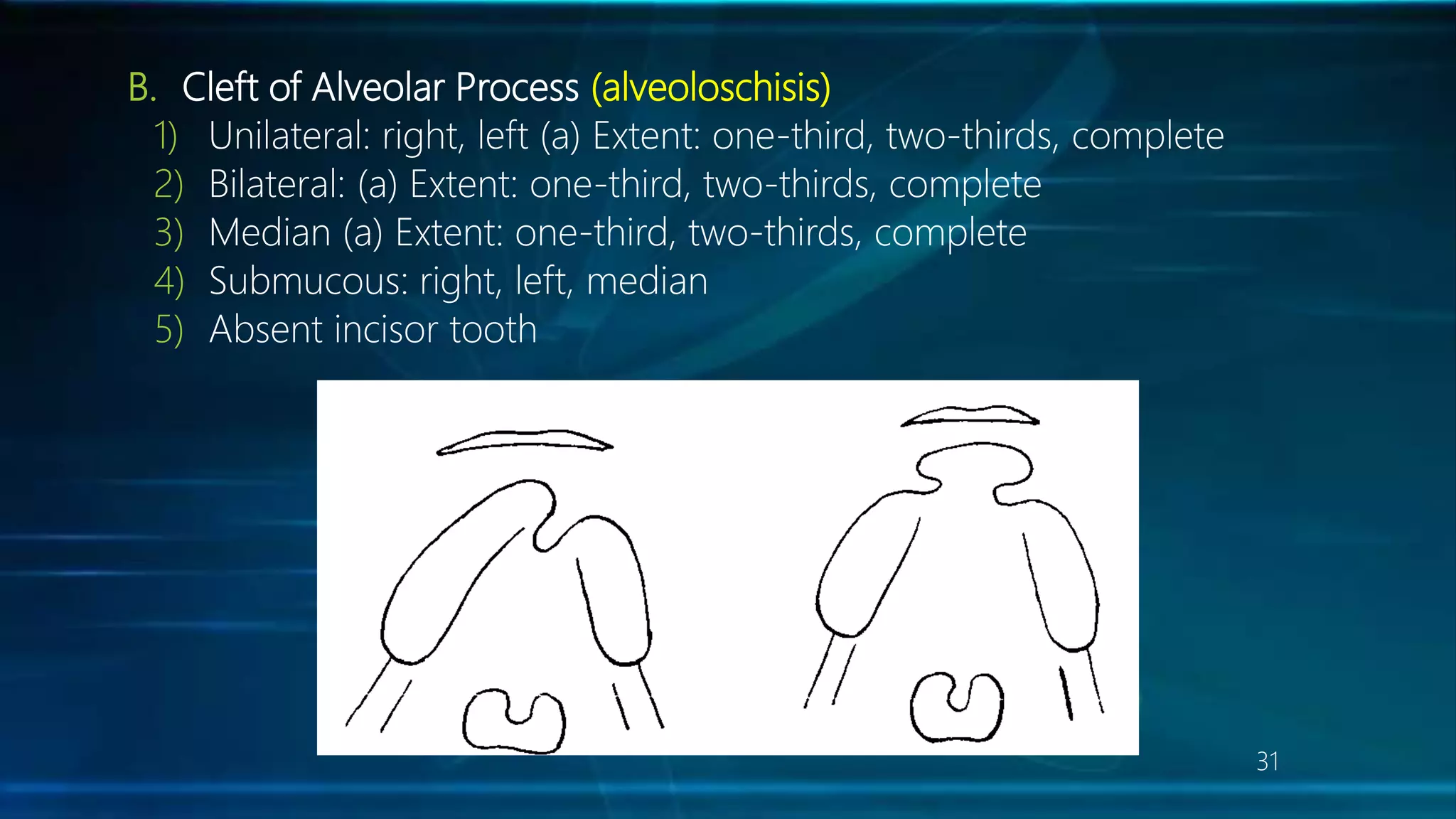 B. Cleft of Alveolar Process (alveoloschisis)

1) Unilateral: right, left (a) Extent: one-third, two-thirds, complete
2) Bilateral: (a) Extent: one-third, two-thirds, complete
3) Median (a) Extent: one-third, two-thirds, complete
4) Submucous: right, left, median
5) Absent incisor tooth

31